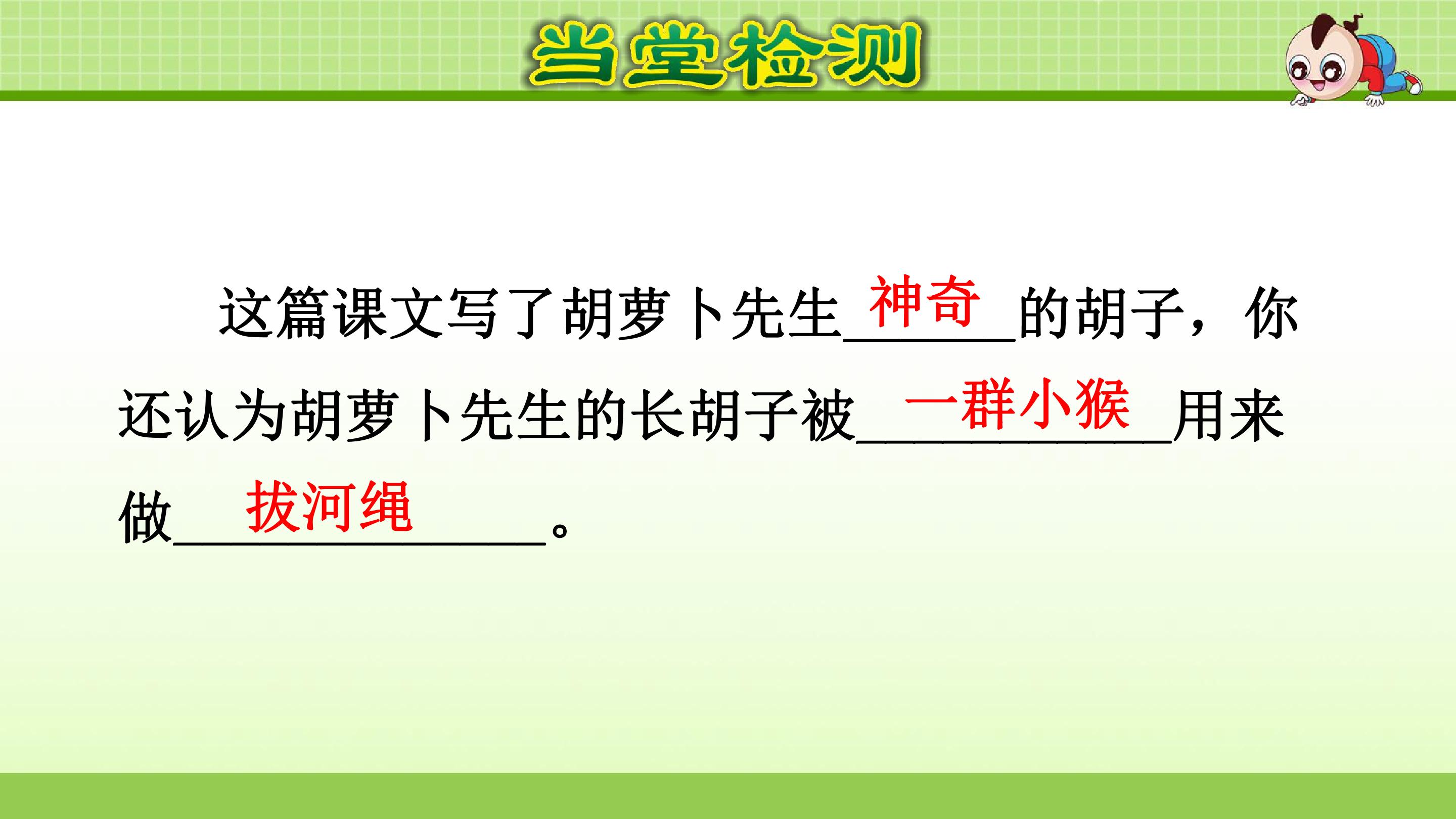 当堂检测

这篇课文写了胡萝卜先生神奇的胡子，你还认为胡萝卜先生的长胡子被一群小猴用来做拔河绳。